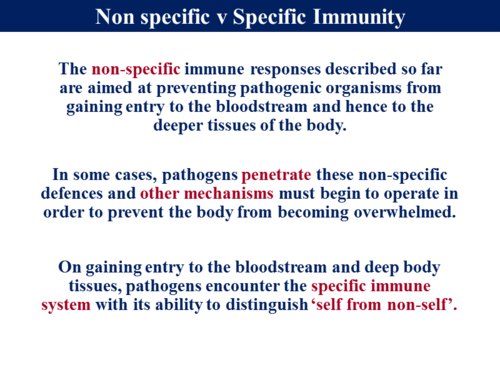 Non specific v Specific Immunity

The non-specific immune responses described so far are aimed at preventing pathogenic organisms from gaining entry to the bloodstream and hence to the deeper tissues of the body.

In some cases, pathogens penetrate these non-specific defences and other mechanisms must begin to operate in order to prevent the body from becoming overwhelmed.

On gaining entry to the bloodstream and deep body tissues, pathogens encounter the specific immune system with its ability to distinguish ‘self from non-self’.